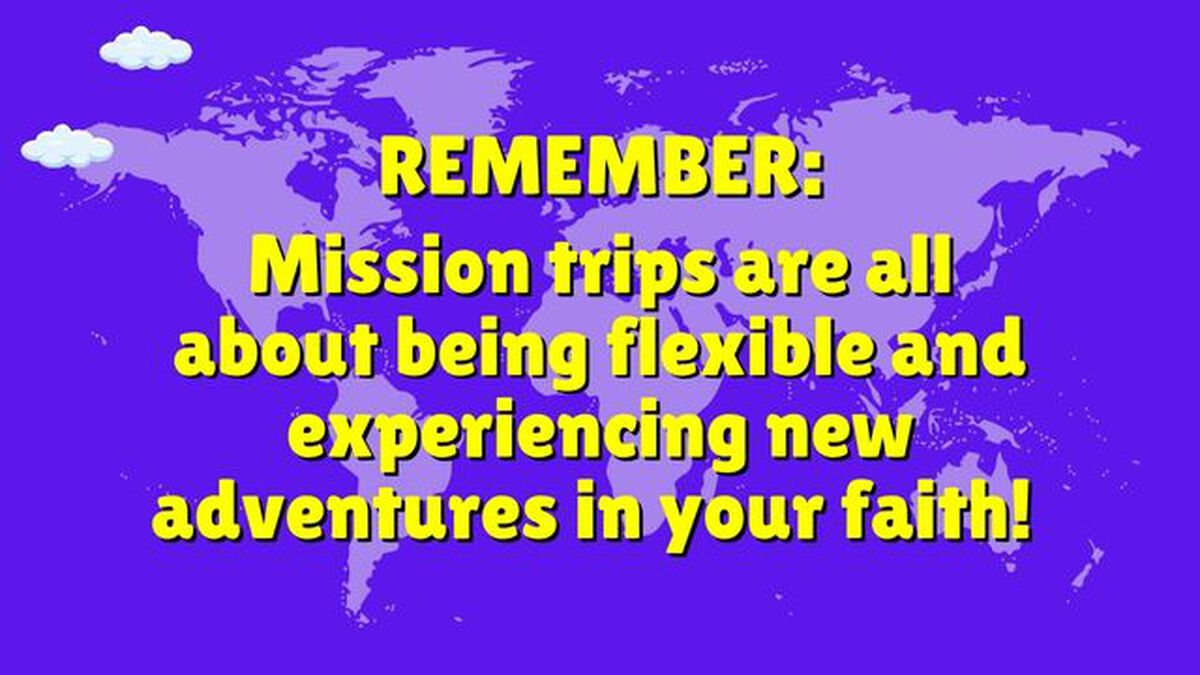 REMEMBER:

Mission trips are all about being flexible and experiencing new adventures in your faith!